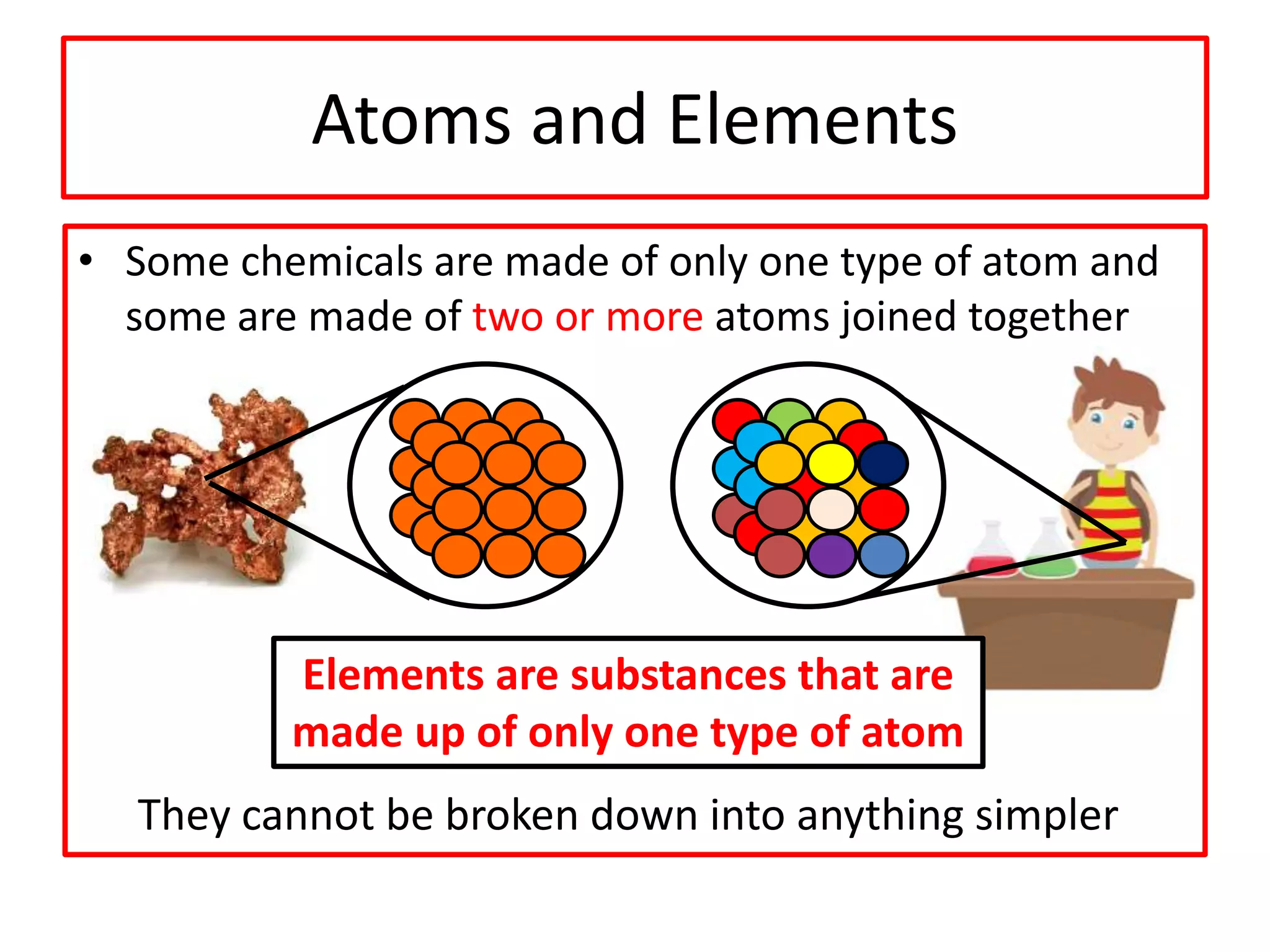 Atoms and Elements

• Some chemicals are made of only one type of atom and some are made of two or more atoms joined together

Elements are substances that are made up of only one type of atom

They cannot be broken down into anything simpler